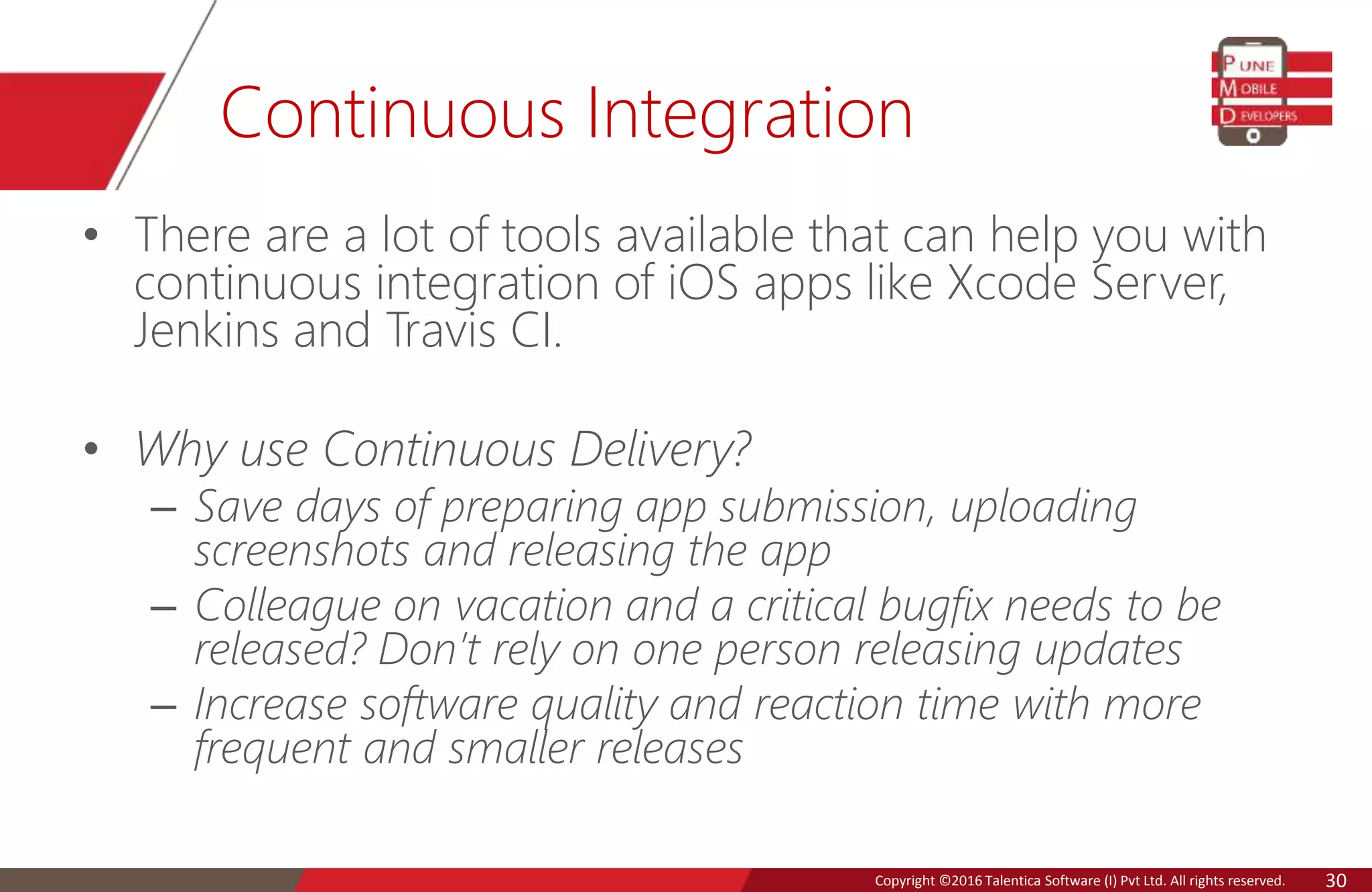 Continuous Integration

PUNE MOBILE DEVELOPERS

• There are a lot of tools available that can help you with continuous integration of iOS apps like Xcode Server, Jenkins and Travis CI.

• Why use Continuous Delivery?
– Save days of preparing app submission, uploading screenshots and releasing the app
– Colleague on vacation and a critical bugfix needs to be released? Don't rely on one person releasing updates
– Increase software quality and reaction time with more frequent and smaller releases

Copyright ©2016 Talentica Software (I) Pvt Ltd. All rights reserved. 30